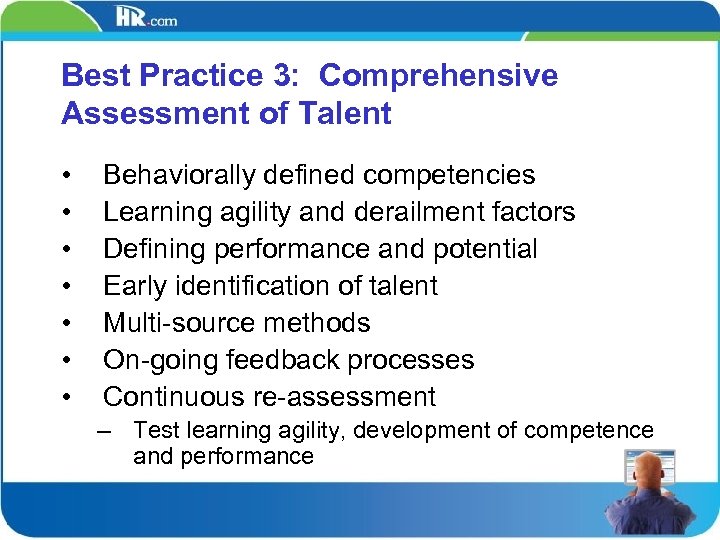 HR.com

Best Practice 3: Comprehensive Assessment of Talent

• Behaviorally defined competencies
• Learning agility and derailment factors
• Defining performance and potential
• Early identification of talent
• Multi-source methods
• On-going feedback processes
• Continuous re-assessment
– Test learning agility, development of competence and performance